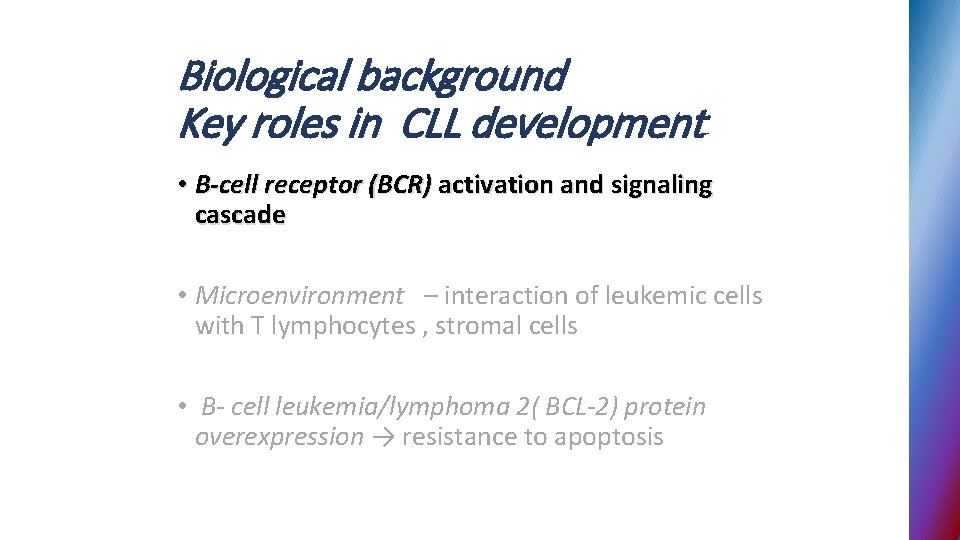 Biological background
Key roles in CLL development

• B-cell receptor (BCR) activation and signaling cascade

• Microenvironment – interaction of leukemic cells with T lymphocytes , stromal cells

• B- cell leukemia/lymphoma 2( BCL-2) protein overexpression → resistance to apoptosis